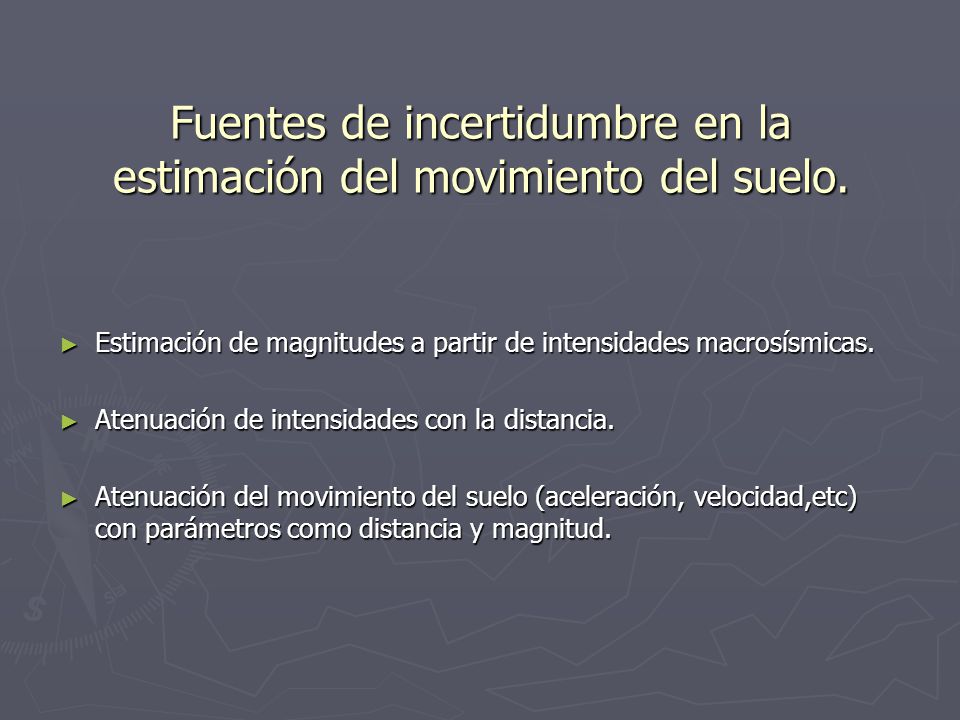 Fuentes de incertidumbre en la estimación del movimiento del suelo.

► Estimación de magnitudes a partir de intensidades macrosísmicas.

► Atenuación de intensidades con la distancia.

► Atenuación del movimiento del suelo (aceleración, velocidad,etc) con parámetros como distancia y magnitud.